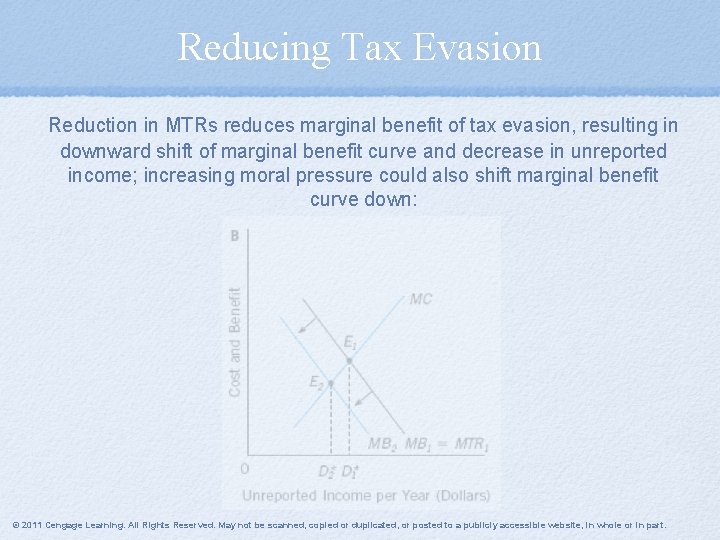 Reducing Tax Evasion

Reduction in MTRs reduces marginal benefit of tax evasion, resulting in downward shift of marginal benefit curve and decrease in unreported income; increasing moral pressure could also shift marginal benefit curve down:

B

Cost and Benefit

MC

$E_1$

$E_2$

$MB_2$ $MB_1 = MTR_1$

0

$D_2^*$ $D_1^*$

Unreported Income per Year (Dollars)

© 2011 Cengage Learning. All Rights Reserved. May not be scanned, copied or duplicated, or posted to a publicly accessible website, in whole or in part.